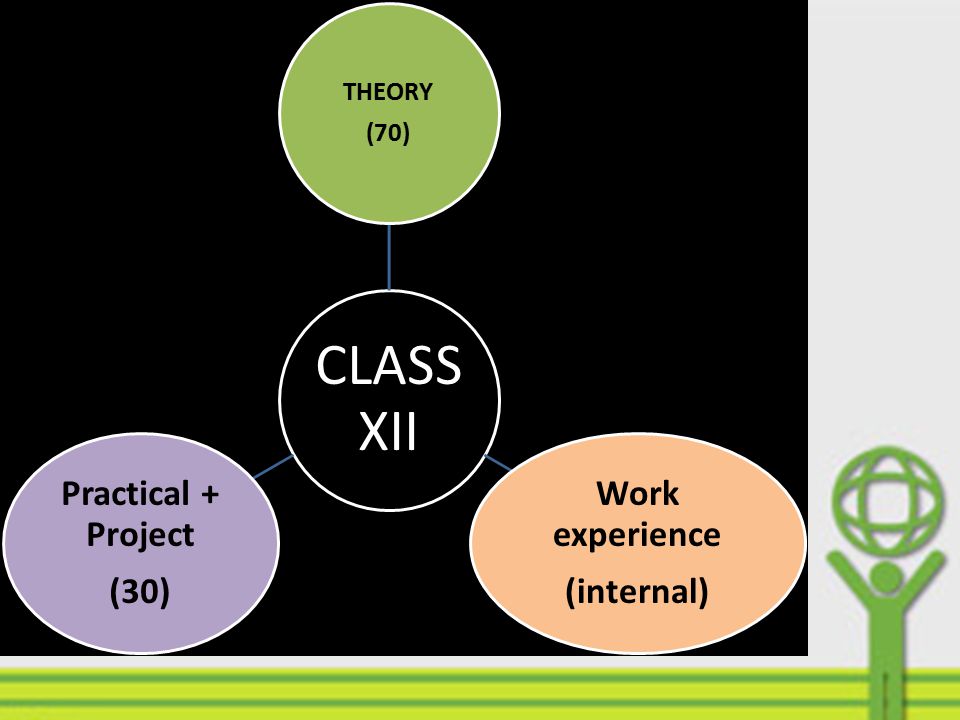 THEORY
(70)

CLASS XII

Practical + Project
(30)

Work experience
(internal)